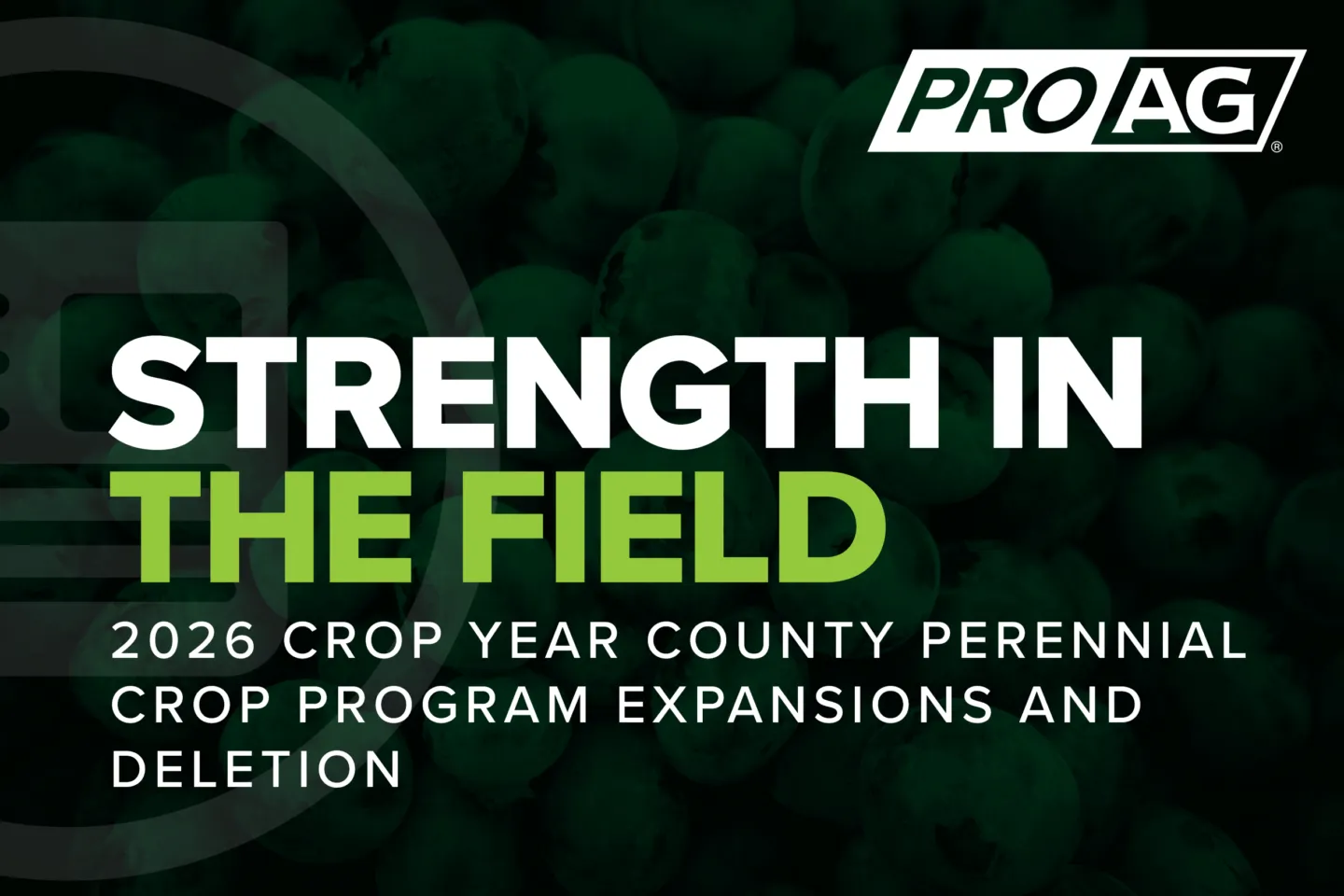 PRO AG®

STRENGTH IN THE FIELD

2026 CROP YEAR COUNTY PERENNIAL CROP PROGRAM EXPANSIONS AND DELETION